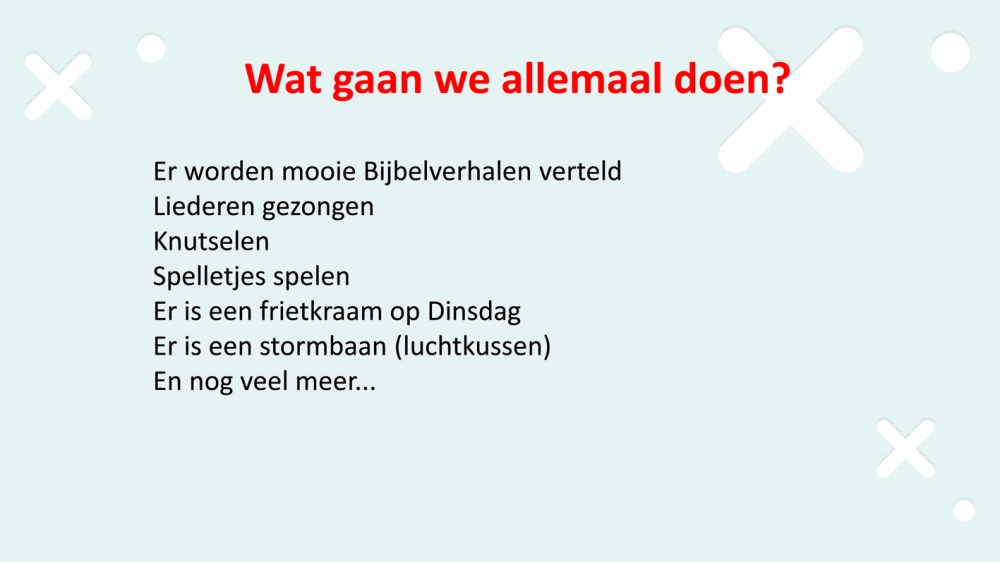 Wat gaan we allemaal doen?

Er worden mooie Bijbelverhalen verteld
Liederen gezongen
Knutselen
Spelletjes spelen
Er is een frietkraam op Dinsdag
Er is een stormbaan (luchtkussen)
En nog veel meer...